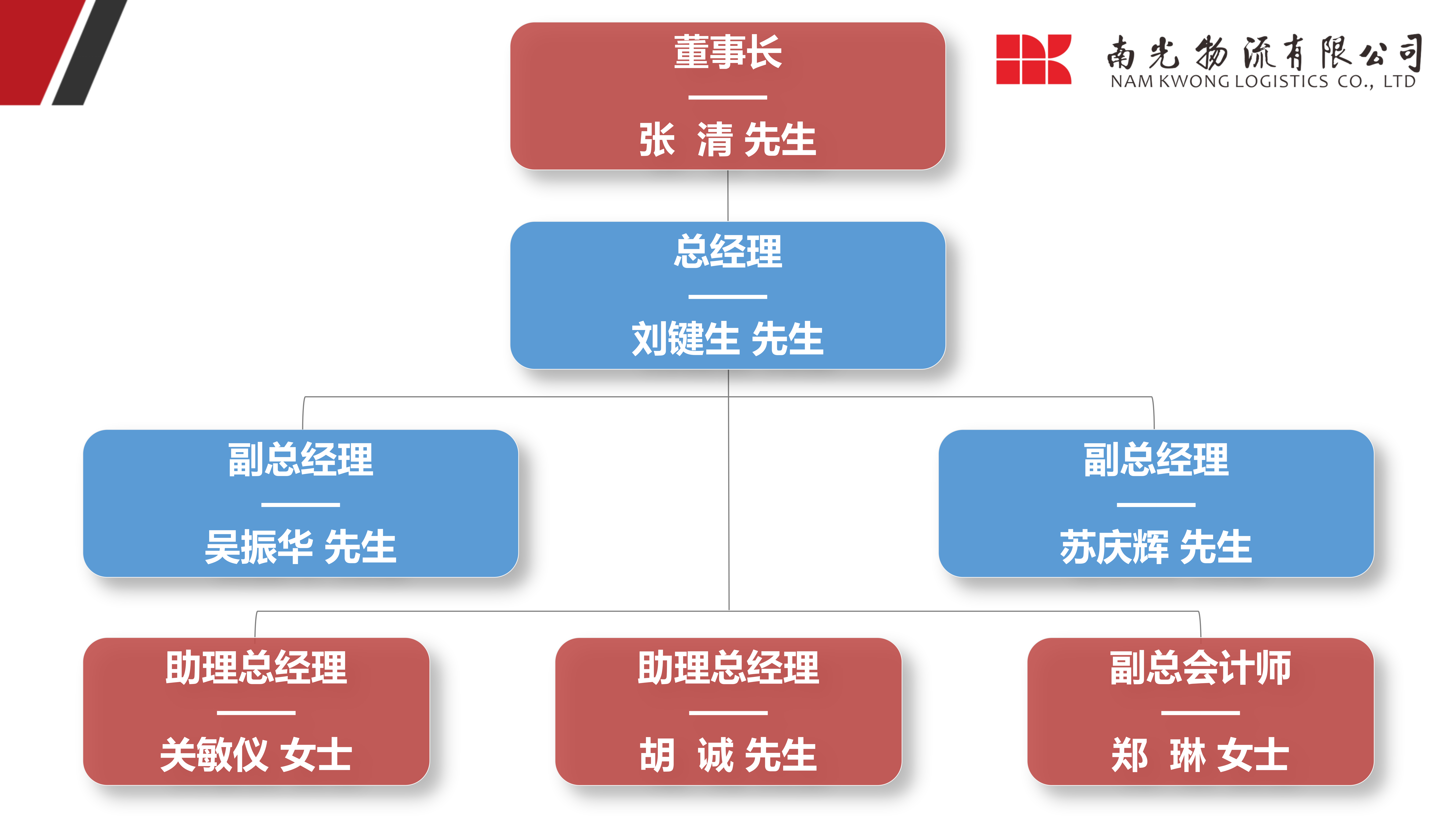 南光物流有限公司
NAM KWONG LOGISTICS CO., LTD

董事长
张 清 先生

总经理
刘键生 先生

副总经理
吴振华 先生

副总经理
苏庆辉 先生

助理总经理
关敏仪 女士

助理总经理
胡 诚 先生

副总会计师
郑 琳 女士